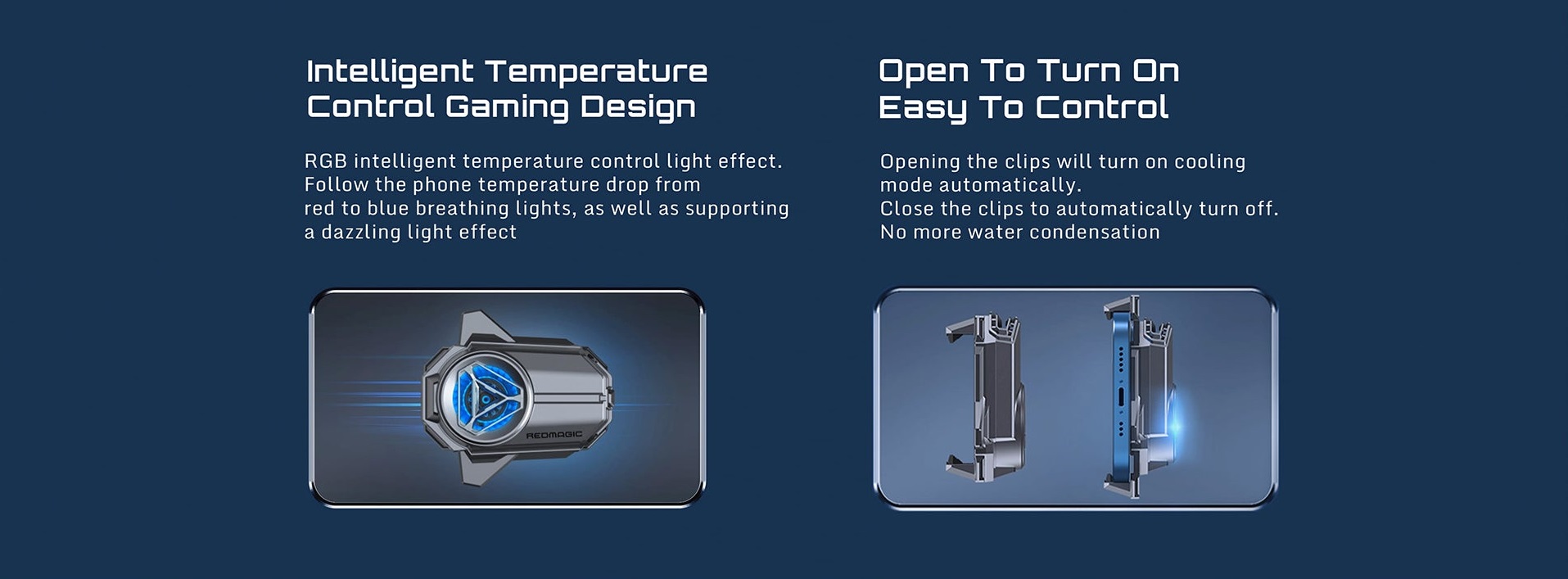 Intelligent Temperature Control Gaming Design

RGB intelligent temperature control light effect. Follow the phone temperature drop from red to blue breathing lights, as well as supporting a dazzling light effect

REDMAGIC

Open To Turn On Easy To Control

Opening the clips will turn on cooling mode automatically.
Close the clips to automatically turn off.
No more water condensation